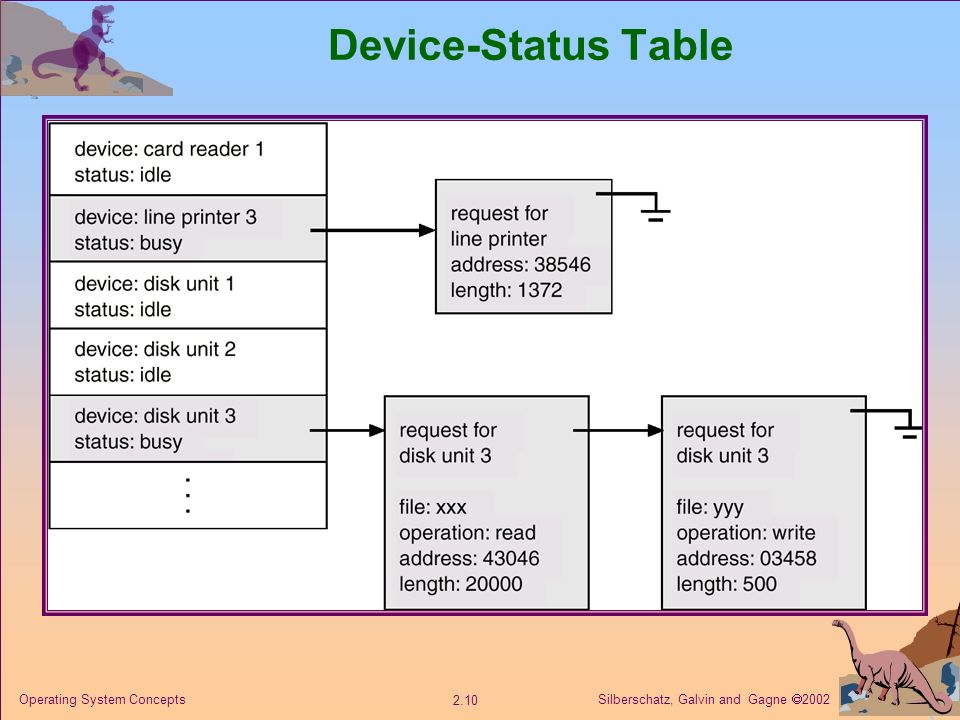 Device-Status Table

device: card reader 1
status: idle

device: line printer 3
status: busy

device: disk unit 1
status: idle

device: disk unit 2
status: idle

device: disk unit 3
status: busy

.
.
.

request for
line printer
address: 38546
length: 1372

request for
disk unit 3

file: xxx
operation: read
address: 43046
length: 20000

request for
disk unit 3

file: yyy
operation: write
address: 03458
length: 500

Operating System Concepts

2.10

Silberschatz, Galvin and Gagne ©2002